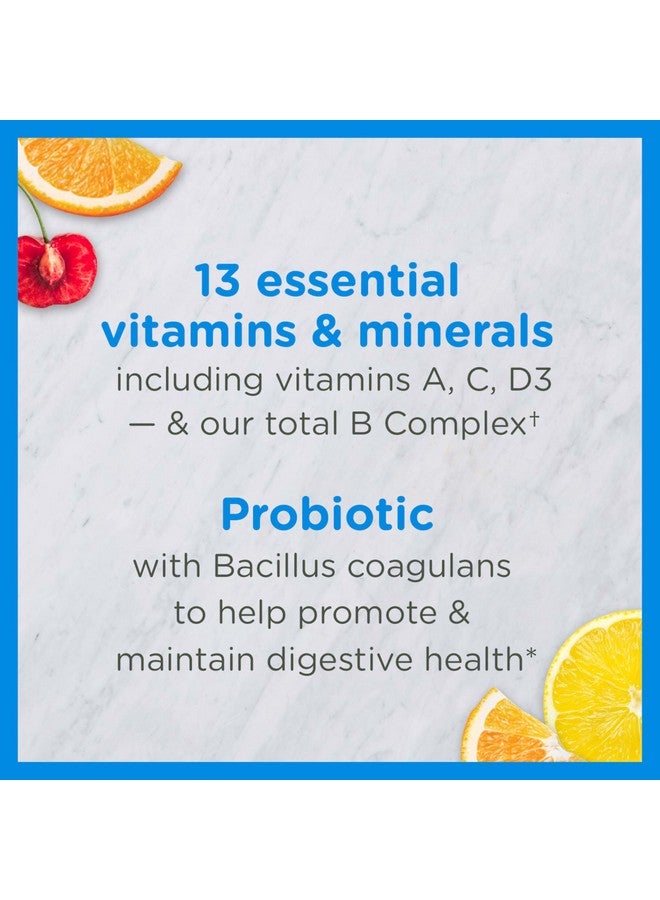 13 essential vitamins & minerals
including vitamins A, C, D3 — & our total B Complex†

Probiotic
with Bacillus coagulans to help promote & maintain digestive health*